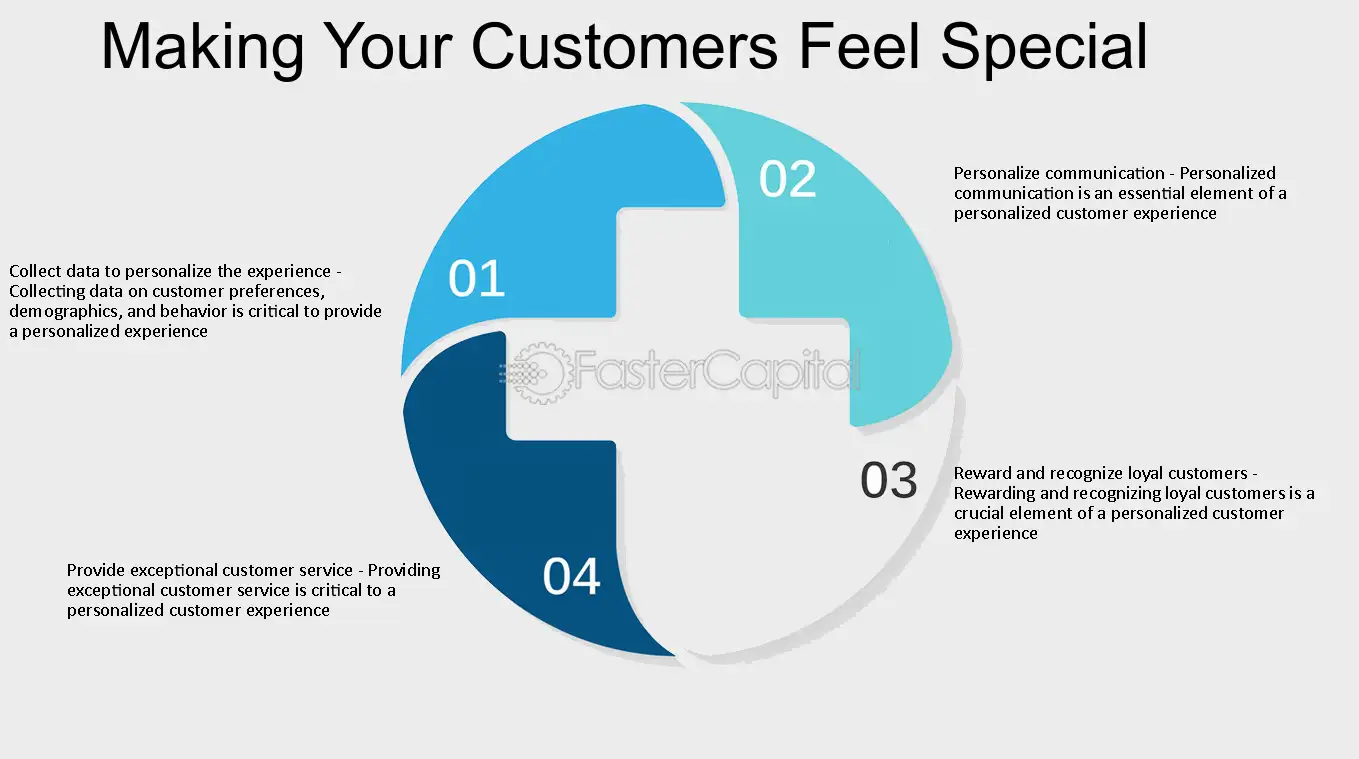 Making Your Customers Feel Special

01

Collect data to personalize the experience - Collecting data on customer preferences, demographics, and behavior is critical to provide a personalized experience

02

Personalize communication - Personalized communication is an essential element of a personalized customer experience

FasterCapital

03

Reward and recognize loyal customers - Rewarding and recognizing loyal customers is a crucial element of a personalized customer experience

04

Provide exceptional customer service - Providing exceptional customer service is critical to a personalized customer experience